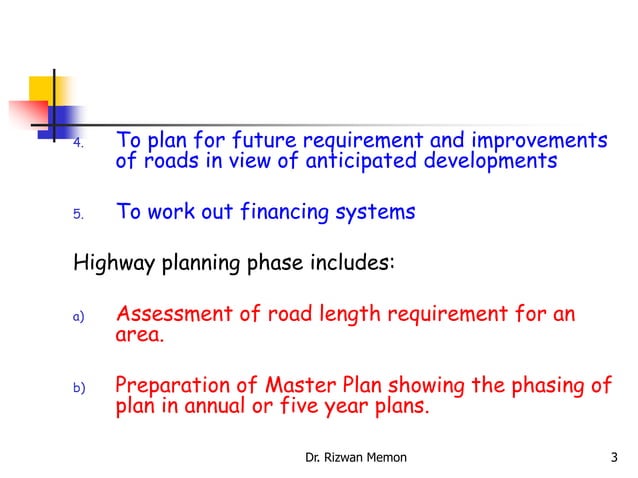 4. To plan for future requirement and improvements of roads in view of anticipated developments

5. To work out financing systems

Highway planning phase includes:

a) Assessment of road length requirement for an area.

b) Preparation of Master Plan showing the phasing of plan in annual or five year plans.

Dr. Rizwan Memon 3